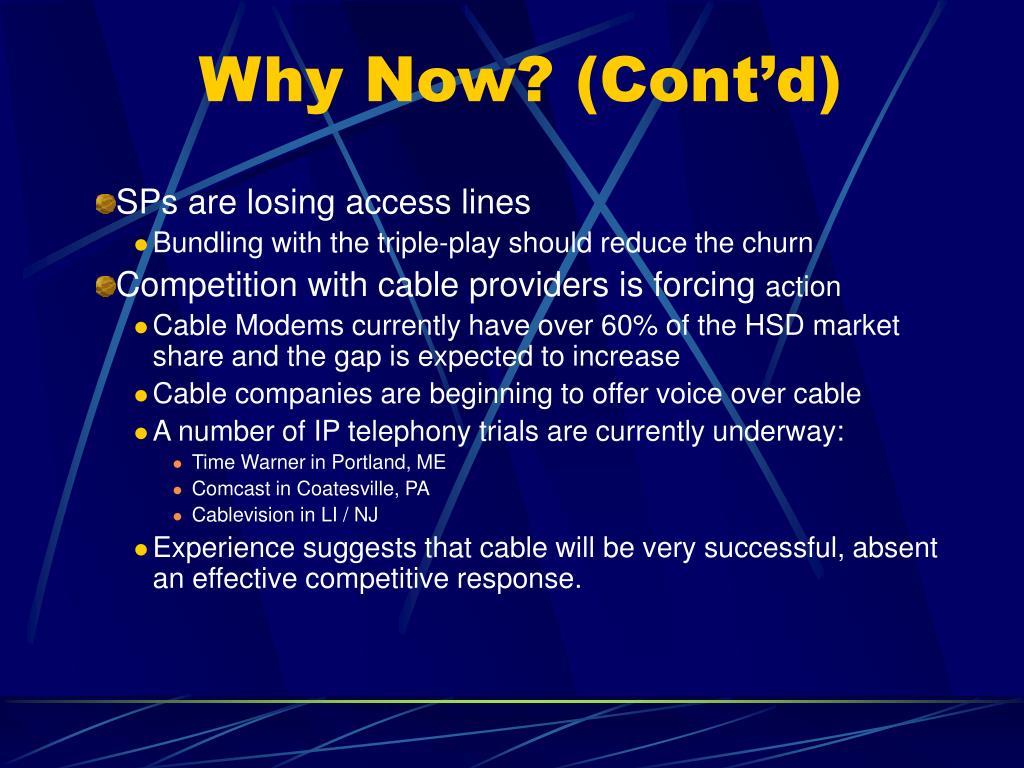 Why Now? (Cont’d)

SPs are losing access lines
Bundling with the triple-play should reduce the churn

Competition with cable providers is forcing action
Cable Modems currently have over 60% of the HSD market share and the gap is expected to increase
Cable companies are beginning to offer voice over cable
A number of IP telephony trials are currently underway:
Time Warner in Portland, ME
Comcast in Coatesville, PA
Cablevision in LI / NJ
Experience suggests that cable will be very successful, absent an effective competitive response.